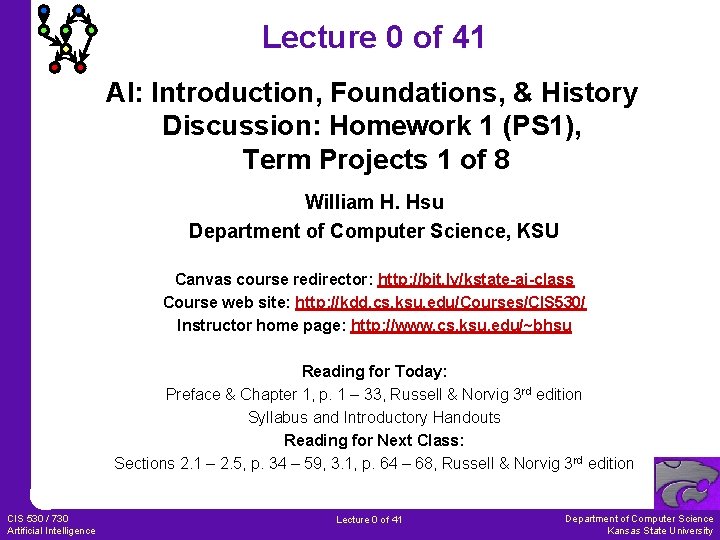 Lecture 0 of 41

AI: Introduction, Foundations, & History
Discussion: Homework 1 (PS1),
Term Projects 1 of 8

William H. Hsu
Department of Computer Science, KSU

Canvas course redirector: http://bit.ly/kstate-ai-class
Course web site: http://kdd.cs.ksu.edu/Courses/CIS530/
Instructor home page: http://www.cs.ksu.edu/~bhsu

Reading for Today:
Preface & Chapter 1, p. 1 – 33, Russell & Norvig 3$^{rd}$ edition
Syllabus and Introductory Handouts
Reading for Next Class:
Sections 2.1 – 2.5, p. 34 – 59, 3.1, p. 64 – 68, Russell & Norvig 3$^{rd}$ edition

CIS 530 / 730
Artificial Intelligence

Lecture 0 of 41

Department of Computer Science
Kansas State University